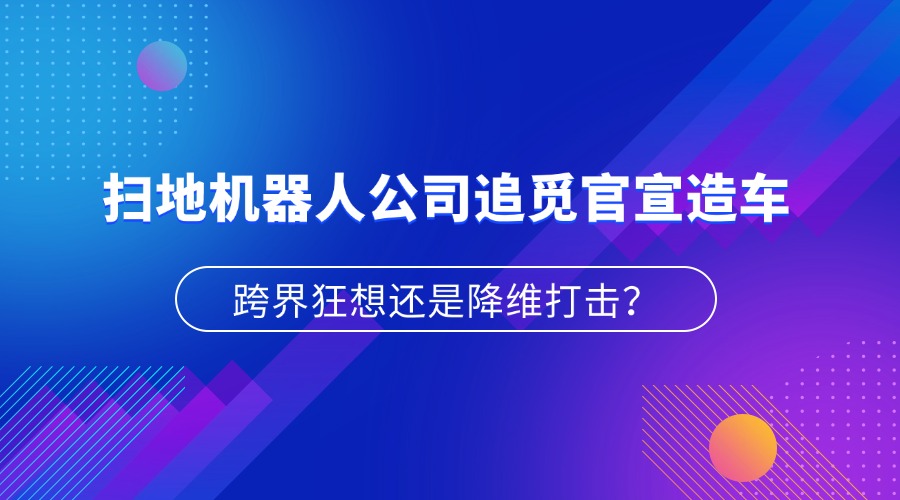 扫地机器人公司追觅官宣造车

跨界狂想还是降维打击？